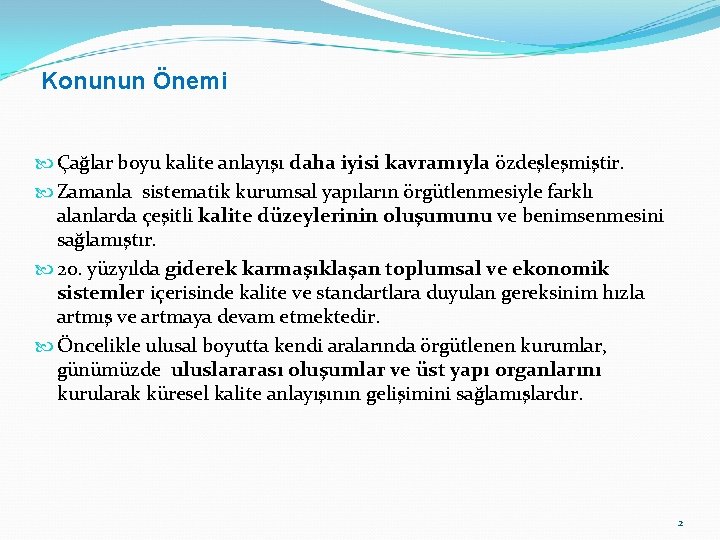 Konunun Önemi

Çağlar boyu kalite anlayışı daha iyisi kavramıyla özdeşleşmiştir.

Zamanla sistematik kurumsal yapıların örgütlenmesiyle farklı alanlarda çeşitli kalite düzeylerinin oluşumunu ve benimsenmesini sağlamıştır.

20. yüzyılda giderek karmaşıklaşan toplumsal ve ekonomik sistemler içerisinde kalite ve standartlara duyulan gereksinim hızla artmış ve artmaya devam etmektedir.

Öncelikle ulusal boyutta kendi aralarında örgütlenen kurumlar, günümüzde uluslararası oluşumlar ve üst yapı organlarını kurularak küresel kalite anlayışının gelişimini sağlamışlardır.

2